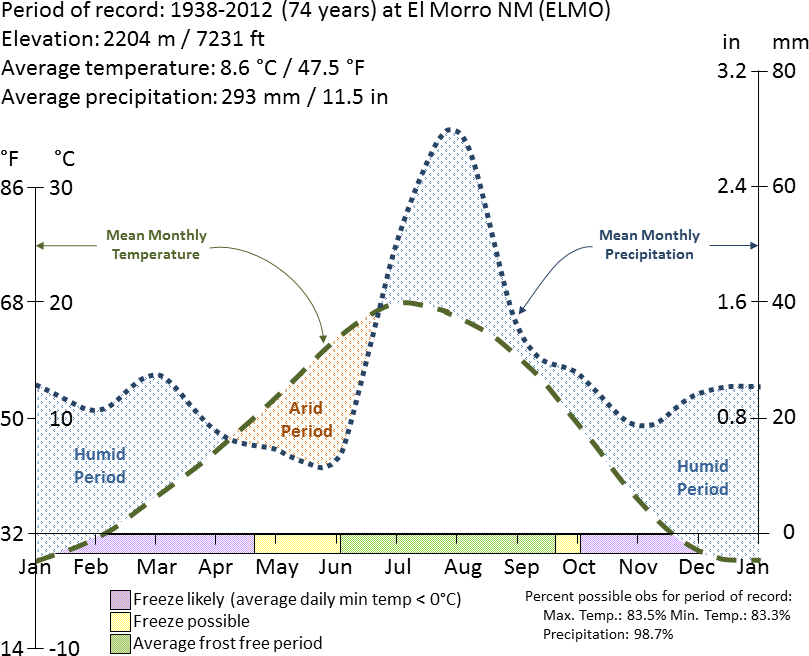 Period of record: 1938-2012 (74 years) at El Morro NM (ELMO)
Elevation: 2204 m / 7231 ft
Average temperature: 8.6 °C / 47.5 °F
Average precipitation: 293 mm / 11.5 in

°F °C
86 30
68 20
50 10
32
14 -10

in mm
3.2 80
2.4 60
1.6 40
0.8 20
0

Mean Monthly Temperature

Mean Monthly Precipitation

Arid Period

Humid Period

Humid Period

Jan Feb Mar Apr May Jun Jul Aug Sep Oct Nov Dec Jan

Freeze likely (average daily min temp < 0°C)
Freeze possible
Average frost free period

Percent possible obs for period of record:
Max. Temp.: 83.5% Min. Temp.: 83.3%
Precipitation: 98.7%